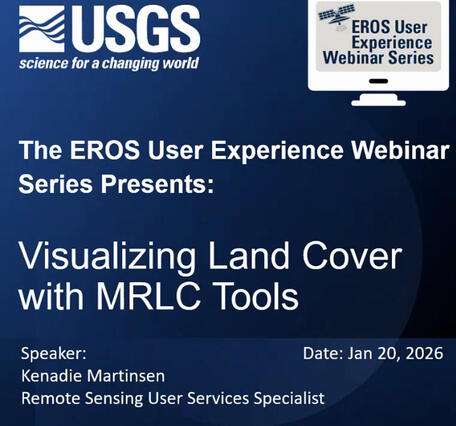 USGS
science for a changing world

EROS User Experience Webinar Series

The EROS User Experience Webinar Series Presents:

Visualizing Land Cover with MRLC Tools

Speaker:
Kenadie Martinsen
Remote Sensing User Services Specialist

Date: Jan 20, 2026